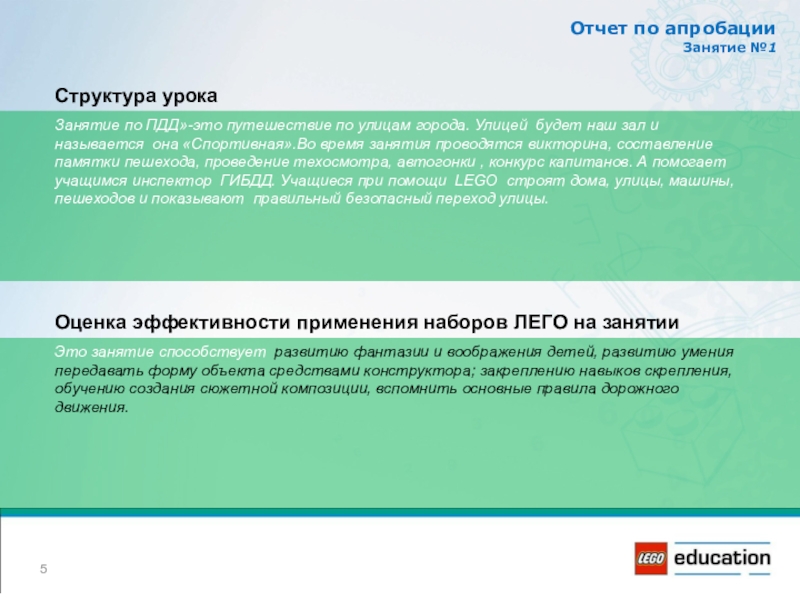 Отчет по апробации
Занятие №1

Структура урока

Занятие по ПДД»-это путешествие по улицам города. Улицей будет наш зал и называется она «Спортивная».Во время занятия проводятся викторина, составление памятки пешехода, проведение техосмотра, автогонки , конкурс капитанов. А помогает учащимся инспектор ГИБДД. Учащиеся при помощи LEGO строят дома, улицы, машины, пешеходов и показывают правильный безопасный переход улицы.

Оценка эффективности применения наборов ЛЕГО на занятии

Это занятие способствует развитию фантазии и воображения детей, развитию умения передавать форму объекта средствами конструктора; закреплению навыков скрепления, обучению создания сюжетной композиции, вспомнить основные правила дорожного движения.

5

LEGO education